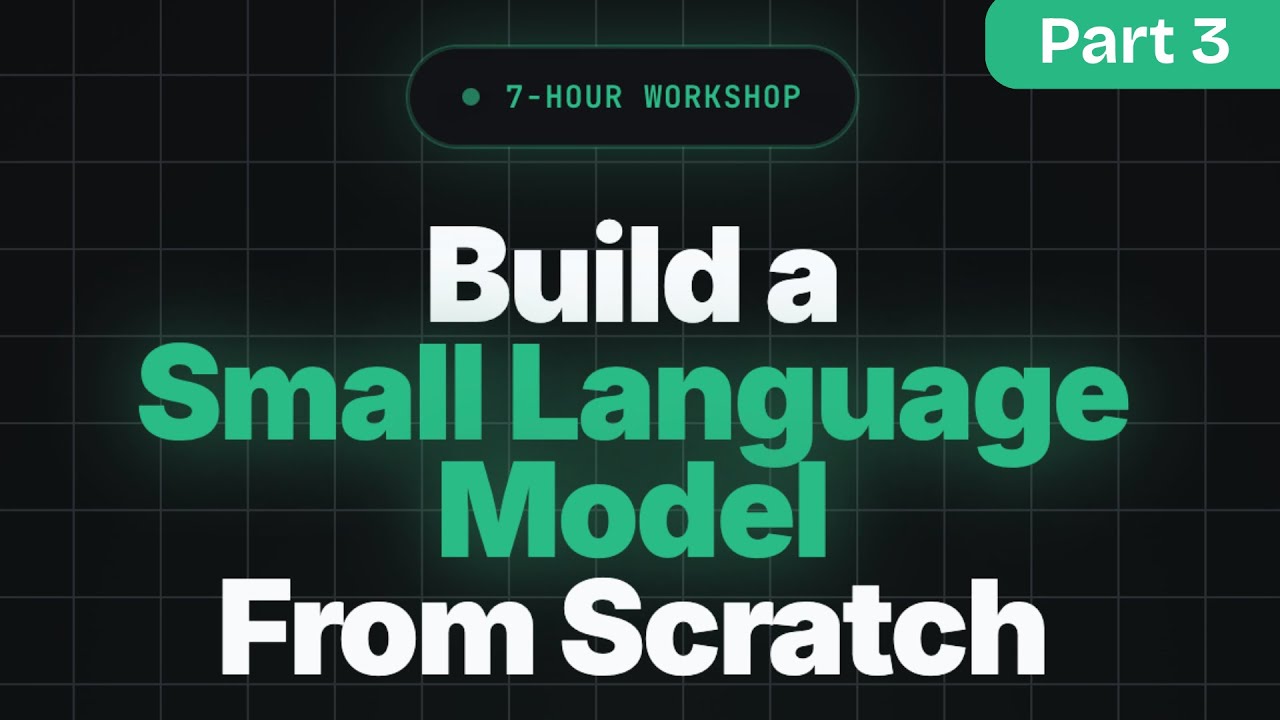 Part 3

7-HOUR WORKSHOP

Build a
Small Language
Model
From Scratch